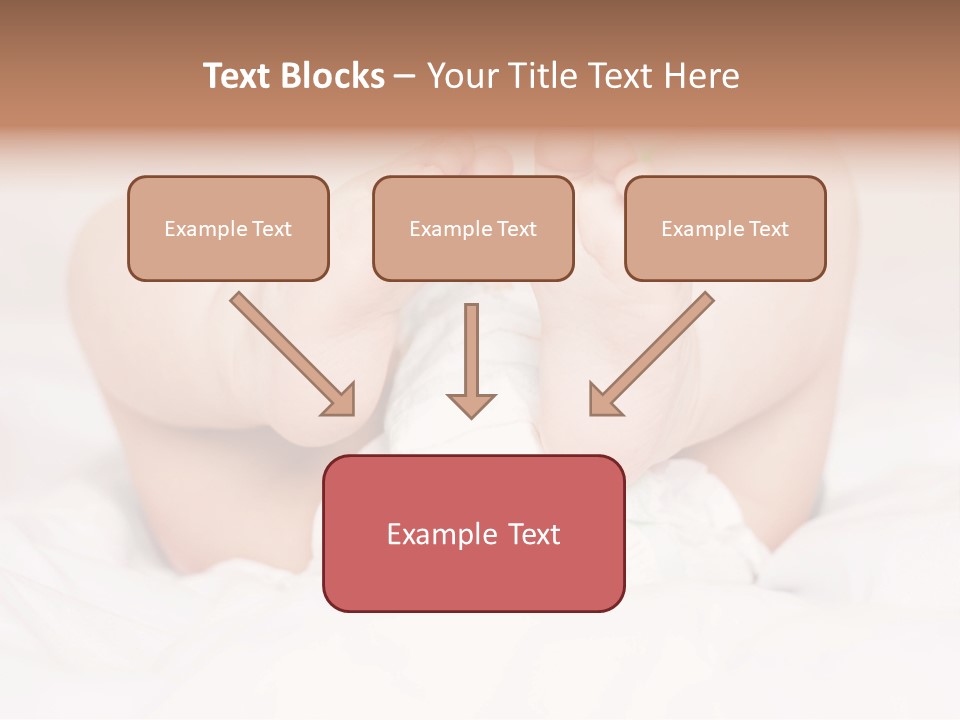 Text Blocks – Your Title Text Here

Example Text

Example Text

Example Text

Example Text